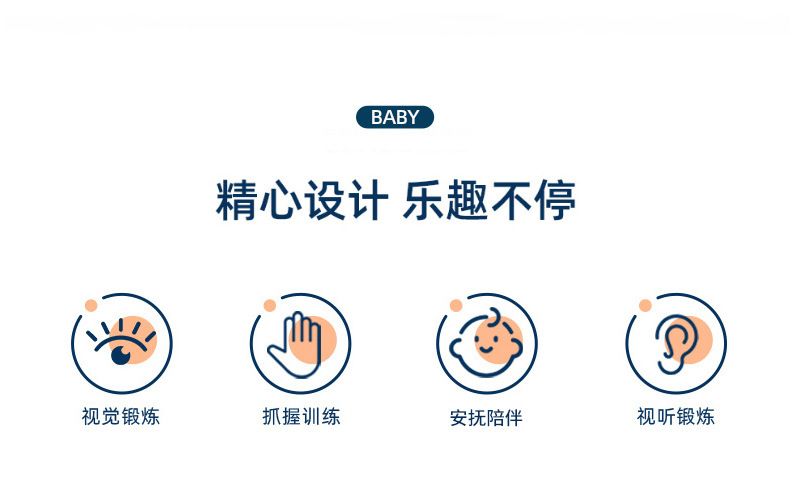 BABY

精心设计 乐趣不停

视觉锻炼

抓握训练

安抚陪伴

视听锻炼